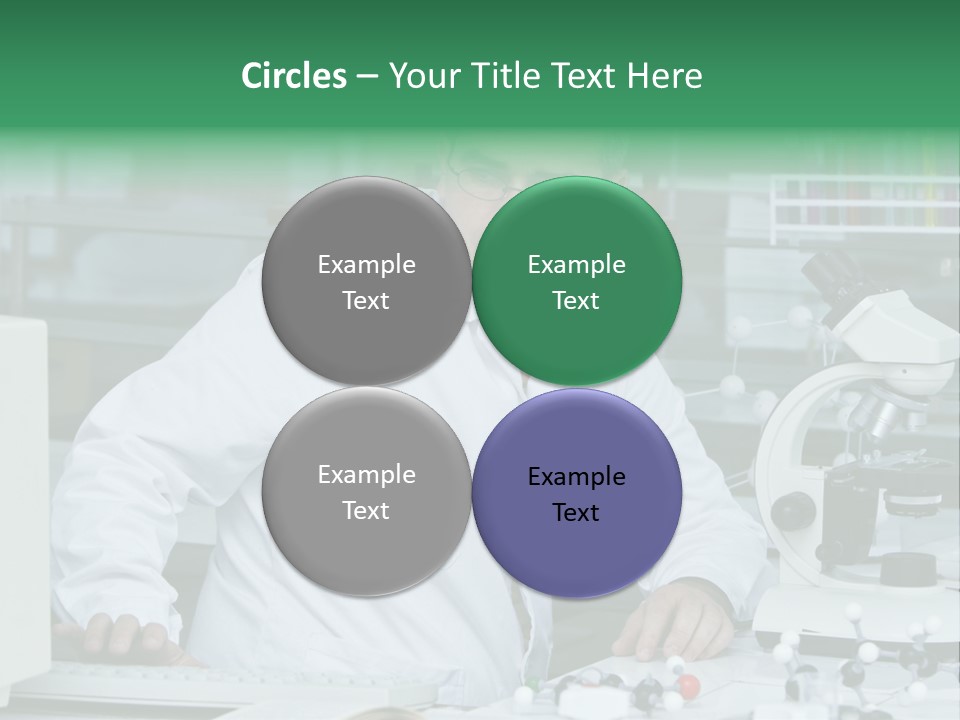 Circles – Your Title Text Here

Example Text

Example Text

Example Text

Example Text